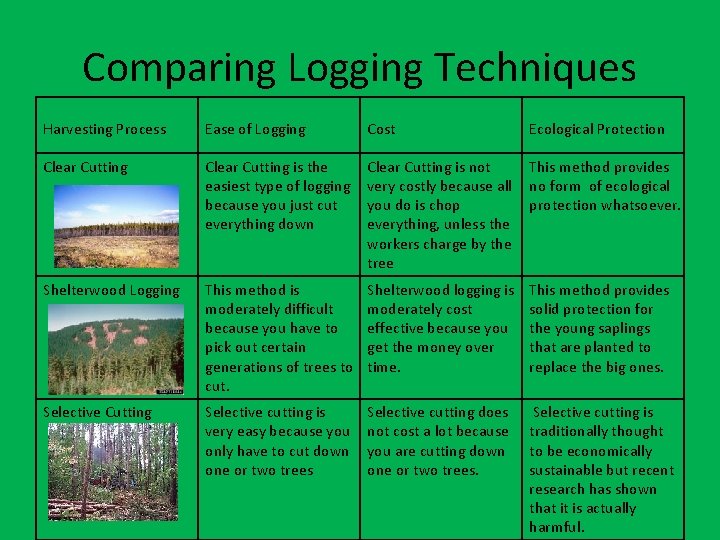 Comparing Logging Techniques

| Harvesting Process | Ease of Logging | Cost | Ecological Protection |
|---|---|---|---|
| Clear Cutting | Clear Cutting is the easiest type of logging because you just cut everything down | Clear Cutting is not very costly because all you do is chop everything, unless the workers charge by the tree | This method provides no form of ecological protection whatsoever. |
| Shelterwood Logging | This method is moderately difficult because you have to pick out certain generations of trees to cut. | Shelterwood logging is moderately cost effective because you get the money over time. | This method provides solid protection for the young saplings that are planted to replace the big ones. |
| Selective Cutting | Selective cutting is very easy because you only have to cut down one or two trees | Selective cutting does not cost a lot because you are cutting down one or two trees. | Selective cutting is traditionally thought to be economically sustainable but recent research has shown that it is actually harmful. |